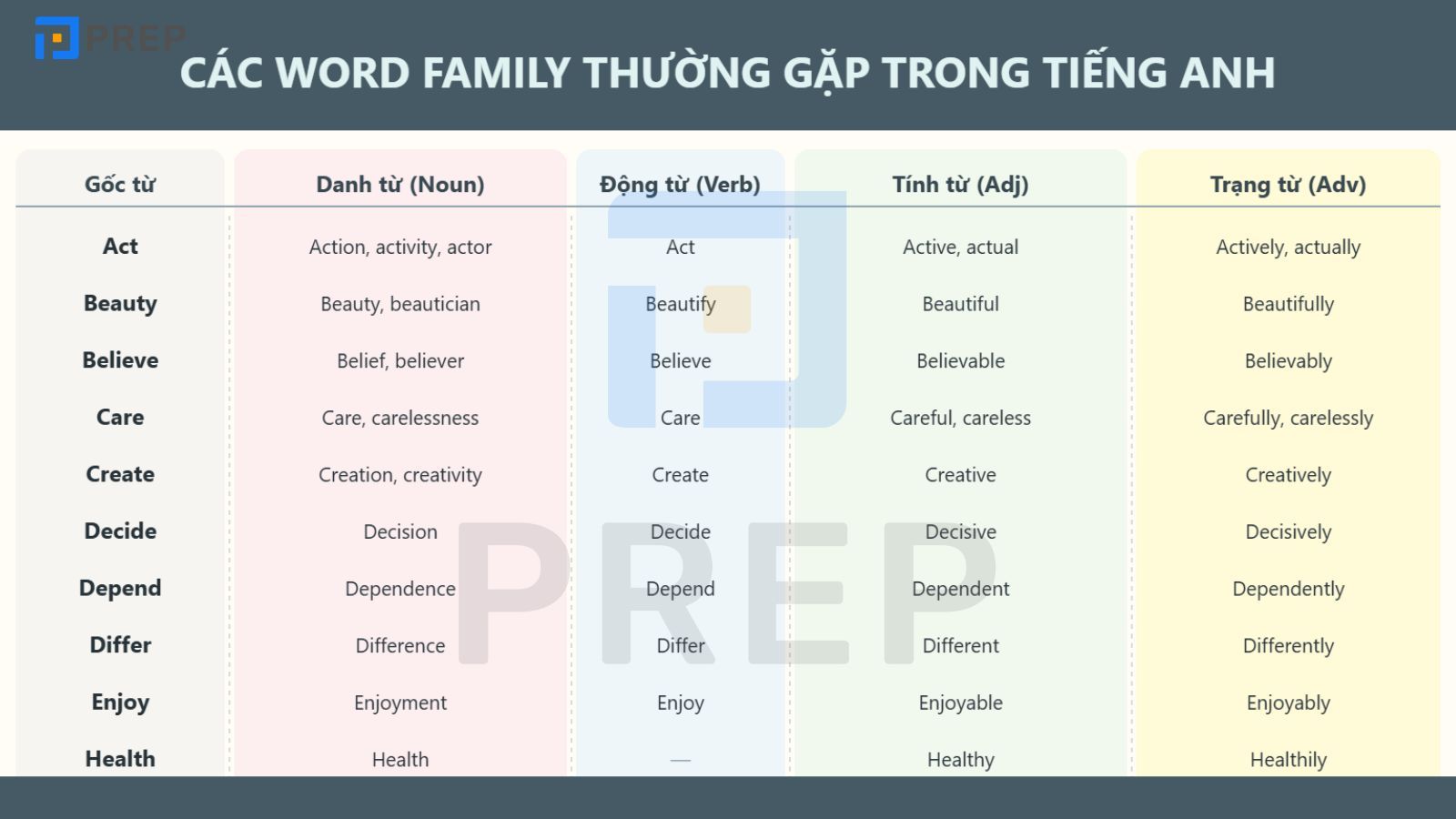 PREP

CÁC WORD FAMILY THƯỜNG GẶP TRONG TIẾNG ANH

| Gốc từ | Danh từ (Noun) | Động từ (Verb) | Tính từ (Adj) | Trạng từ (Adv) |
|---|---|---|---|---|
| Act | Action, activity, actor | Act | Active, actual | Actively, actually |
| Beauty | Beauty, beautician | Beautify | Beautiful | Beautifully |
| Believe | Belief, believer | Believe | Believable | Believably |
| Care | Care, carelessness | Care | Careful, careless | Carefully, carelessly |
| Create | Creation, creativity | Create | Creative | Creatively |
| Decide | Decision | Decide | Decisive | Decisively |
| Depend | Dependence | Depend | Dependent | Dependently |
| Differ | Difference | Differ | Different | Differently |
| Enjoy | Enjoyment | Enjoy | Enjoyable | Enjoyably |
| Health | Health | — | Healthy | Healthily |

PREP